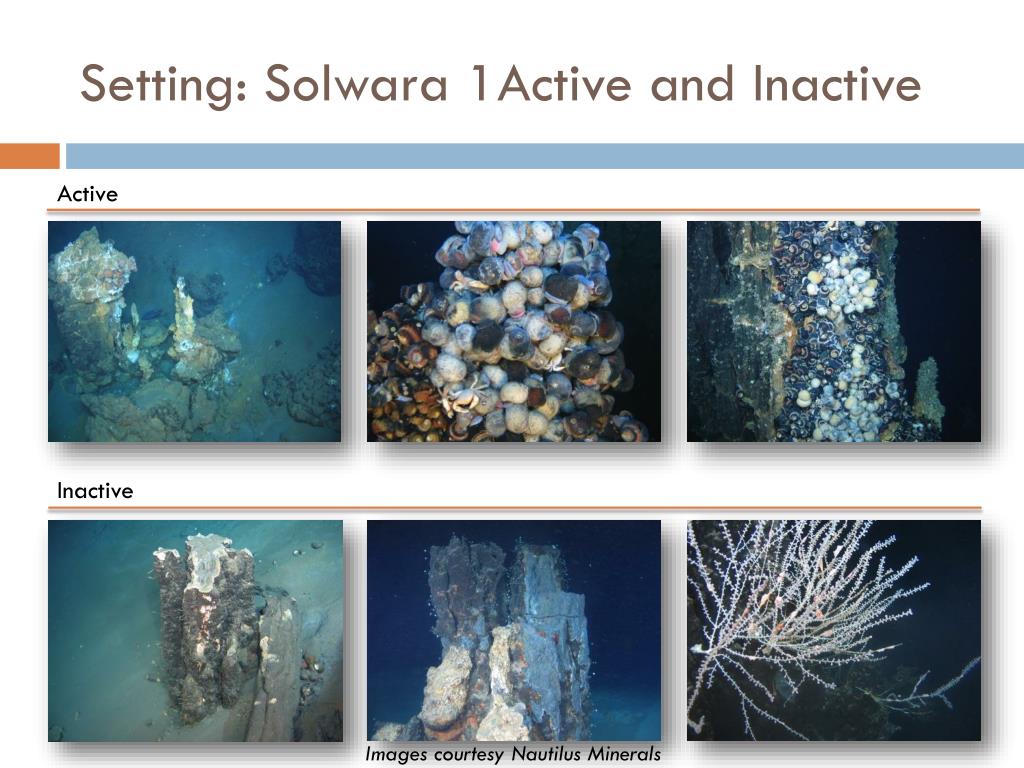 Setting: Solwara 1Active and Inactive

Active

Inactive

Images courtesy Nautilus Minerals